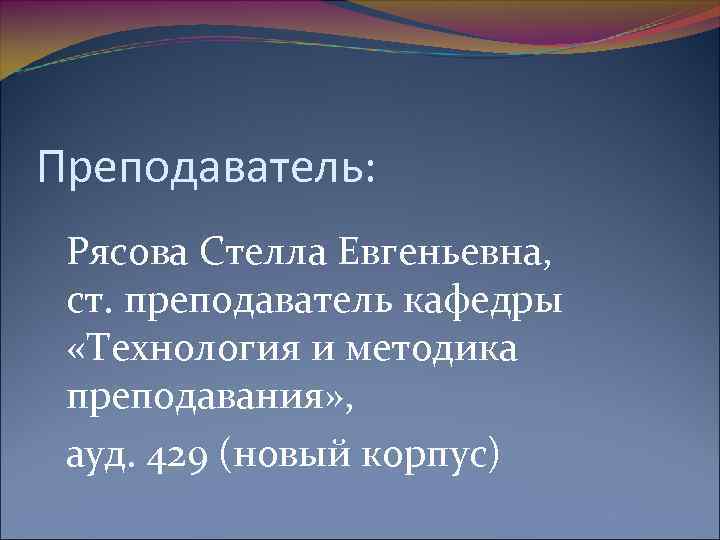 Преподаватель:

Рясова Стелла Евгеньевна, ст. преподаватель кафедры «Технология и методика преподавания»,

ауд. 429 (новый корпус)